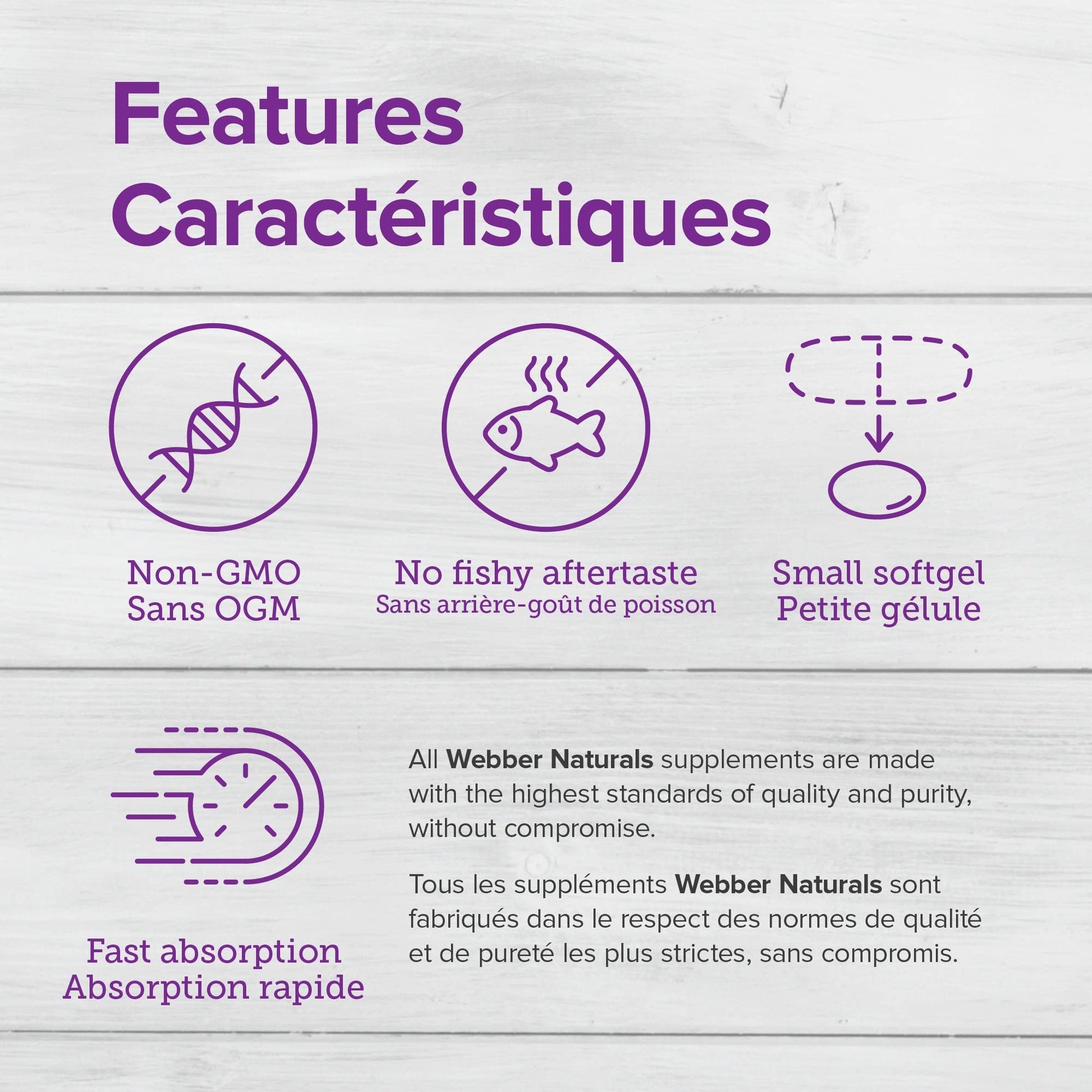 Features
Caractéristiques

Non-GMO
Sans OGM

No fishy aftertaste
Sans arrière-goût de poisson

Small softgel
Petite gélule

Fast absorption
Absorption rapide

All Webber Naturals supplements are made with the highest standards of quality and purity, without compromise.

Tous les suppléments Webber Naturals sont fabriqués dans le respect des normes de qualité et de pureté les plus strictes, sans compromis.